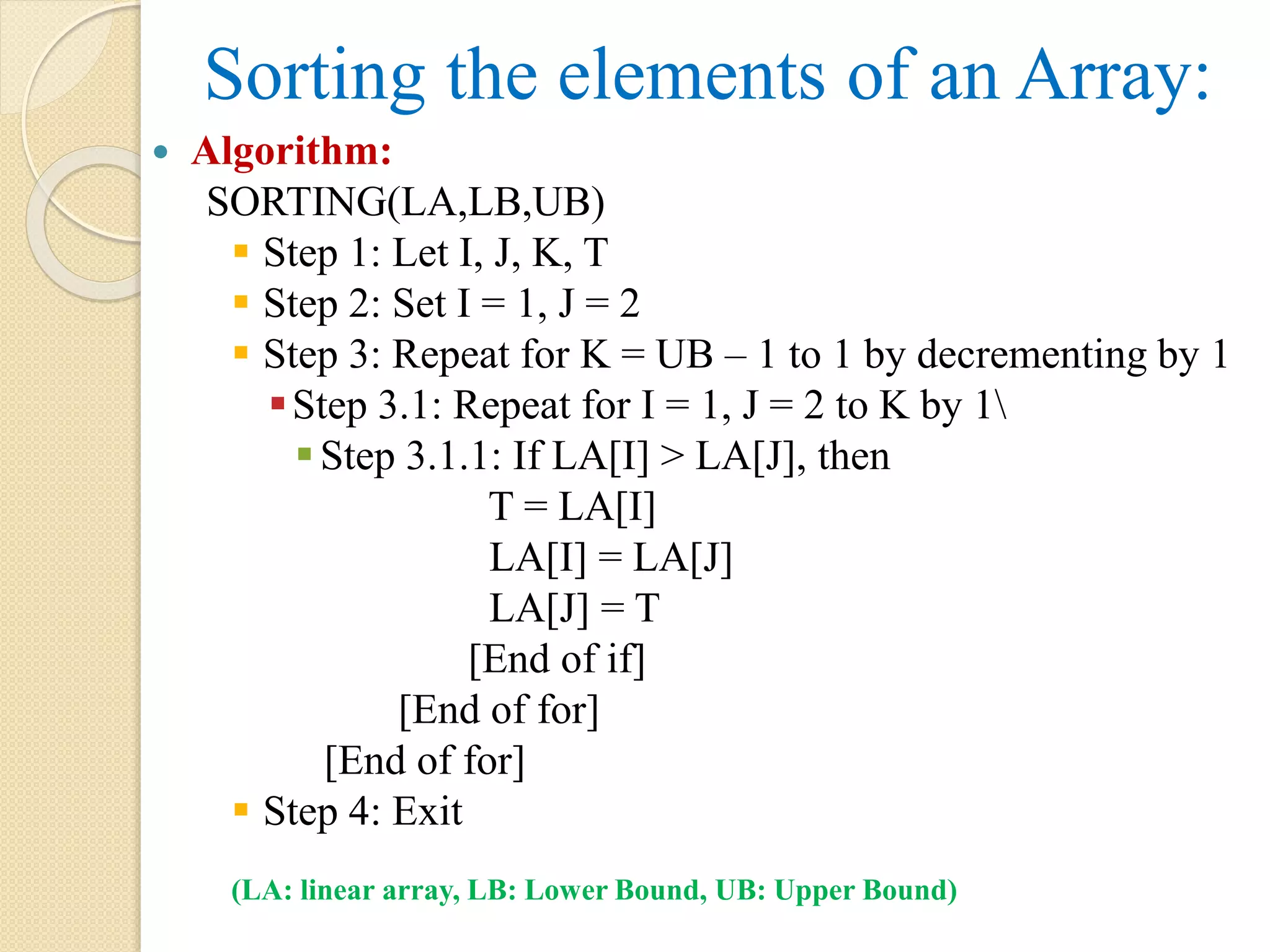 Sorting the elements of an Array:

Algorithm:

SORTING(LA,LB,UB)

Step 1: Let I, J, K, T

Step 2: Set I = 1, J = 2

Step 3: Repeat for K = UB – 1 to 1 by decrementing by 1

Step 3.1: Repeat for I = 1, J = 2 to K by 1\

Step 3.1.1: If LA[I] > LA[J], then

T = LA[I]

LA[I] = LA[J]

LA[J] = T

[End of if]

[End of for]

[End of for]

Step 4: Exit

(LA: linear array, LB: Lower Bound, UB: Upper Bound)